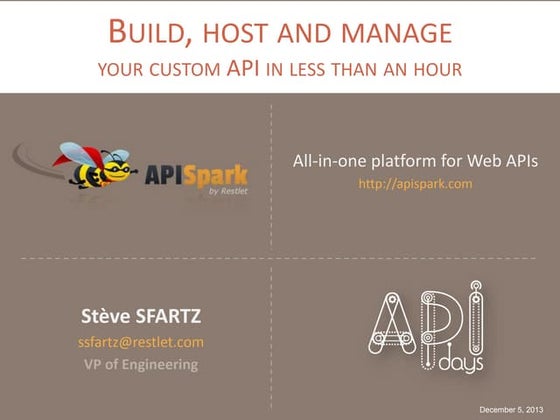 BUILD, HOST AND MANAGE
YOUR CUSTOM API IN LESS THAN AN HOUR

APISpark
by Restlet

All-in-one platform for Web APIs
http://apispark.com

Stève SFARTZ
ssfartz@restlet.com
VP of Engineering

API
days

December 5, 2013